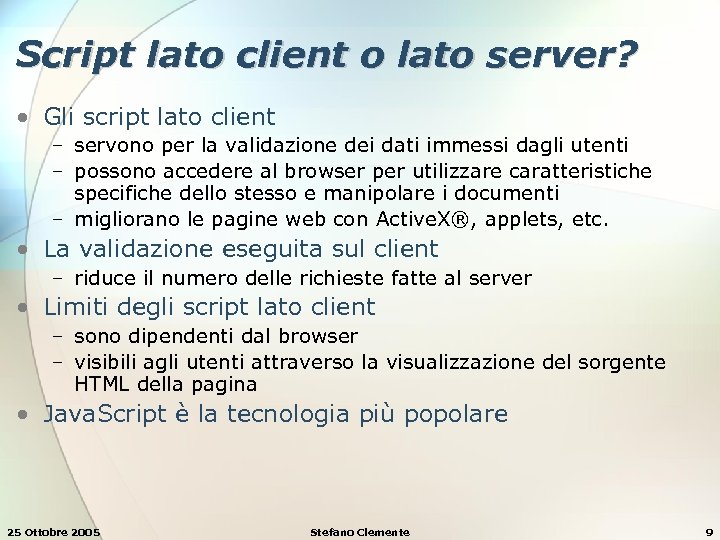 Script lato client o lato server?

• Gli script lato client
– servono per la validazione dei dati immessi dagli utenti
– possono accedere al browser per utilizzare caratteristiche specifiche dello stesso e manipolare i documenti
– migliorano le pagine web con ActiveX®, applets, etc.
• La validazione eseguita sul client
– riduce il numero delle richieste fatte al server
• Limiti degli script lato client
– sono dipendenti dal browser
– visibili agli utenti attraverso la visualizzazione del sorgente HTML della pagina
• JavaScript è la tecnologia più popolare

25 Ottobre 2005 Stefano Clemente 9